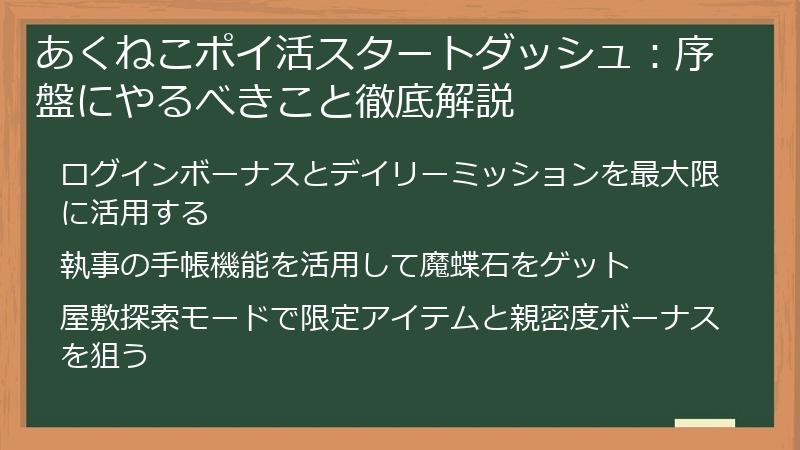 あくねこポイ活スタートダッシュ：序盤にやるべきこと徹底解説

ログインボーナスとデイリーミッションを最大限に活用する

執事の手帳機能を活用して魔蝶石をゲット

屋敷探索モードで限定アイテムと親密度ボーナスを狙う